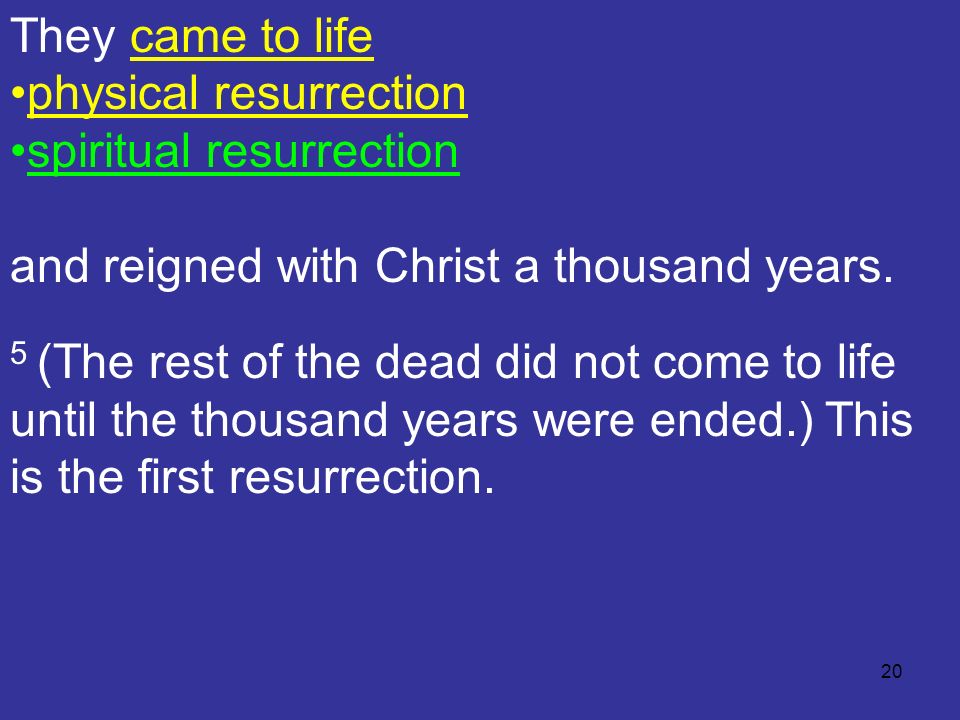 They came to life
•physical resurrection
•spiritual resurrection

and reigned with Christ a thousand years.

$^5$ (The rest of the dead did not come to life until the thousand years were ended.) This is the first resurrection.

20